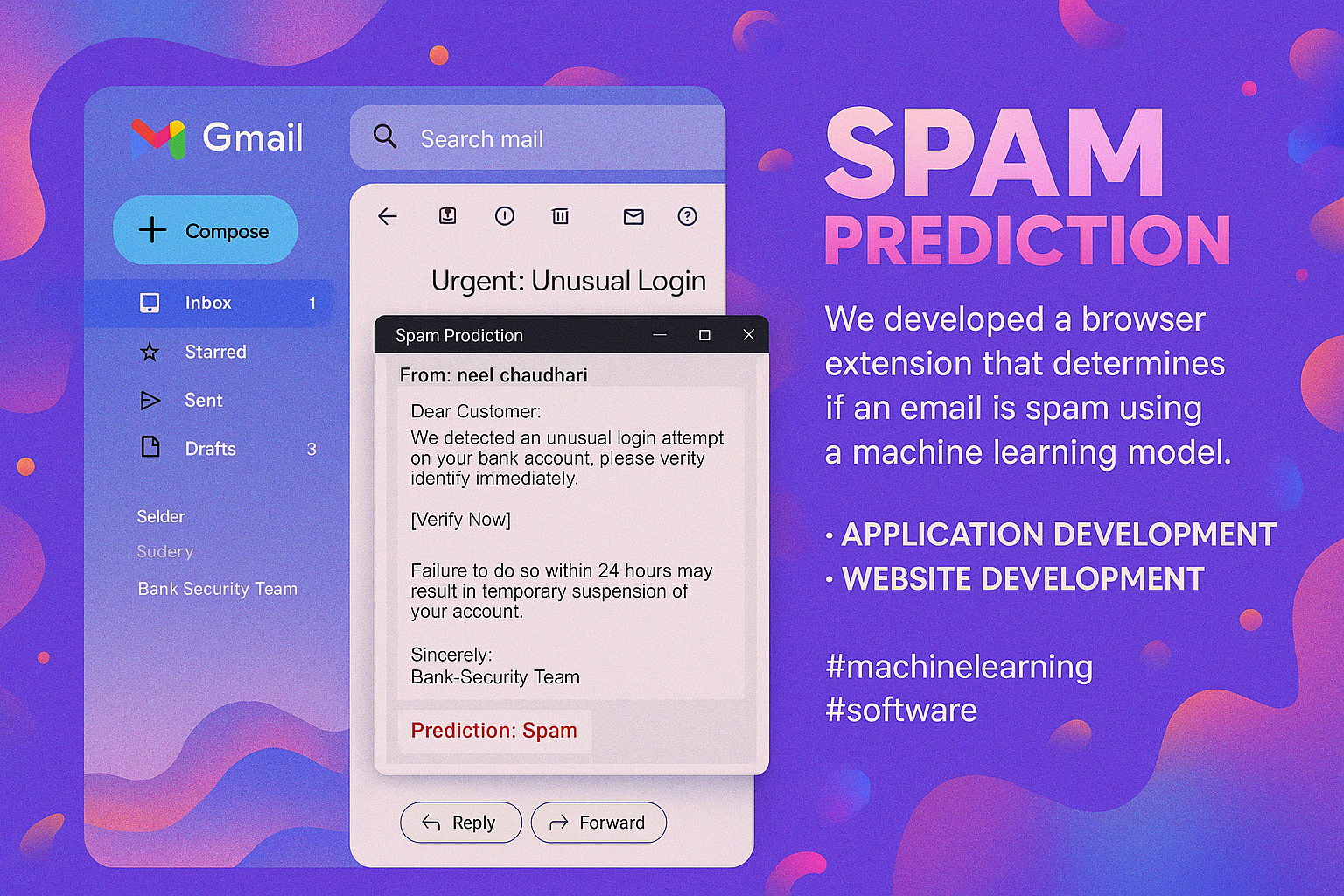 Gmail

Search mail

Compose

Inbox 1

Starred

Sent

Drafts 3

Selder

Sudery

Bank Security Team

Urgent: Unusual Login

Spam Prodiction

From: neel chaudhari

Dear Customer:

We detected an unusual login attempt on your bank account, please verity identify immediately.

[Verify Now]

Failure to do so within 24 hours may result in temporary suspension of your account.

Sincerely:
Bank-Security Team

Prediction: Spam

Reply

Forward

SPAM PREDICTION

We developed a browser extension that determines if an email is spam using a machine learning model.

• APPLICATION DEVELOPMENT
• WEBSITE DEVELOPMENT

#machinelearning
#software